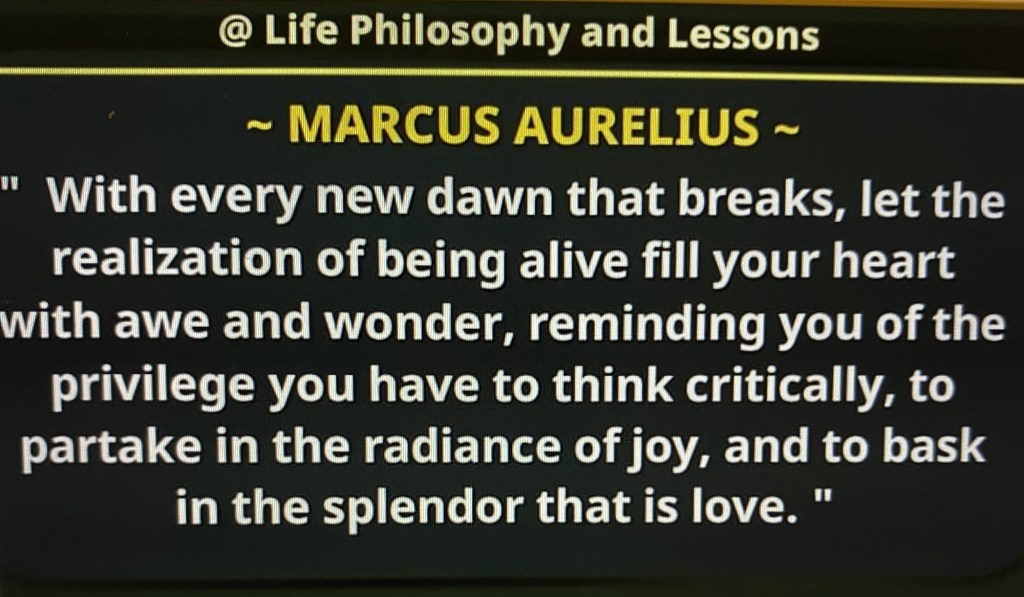 @ Life Philosophy and Lessons

~ MARCUS AURELIUS ~

" With every new dawn that breaks, let the realization of being alive fill your heart with awe and wonder, reminding you of the privilege you have to think critically, to partake in the radiance of joy, and to bask in the splendor that is love. "